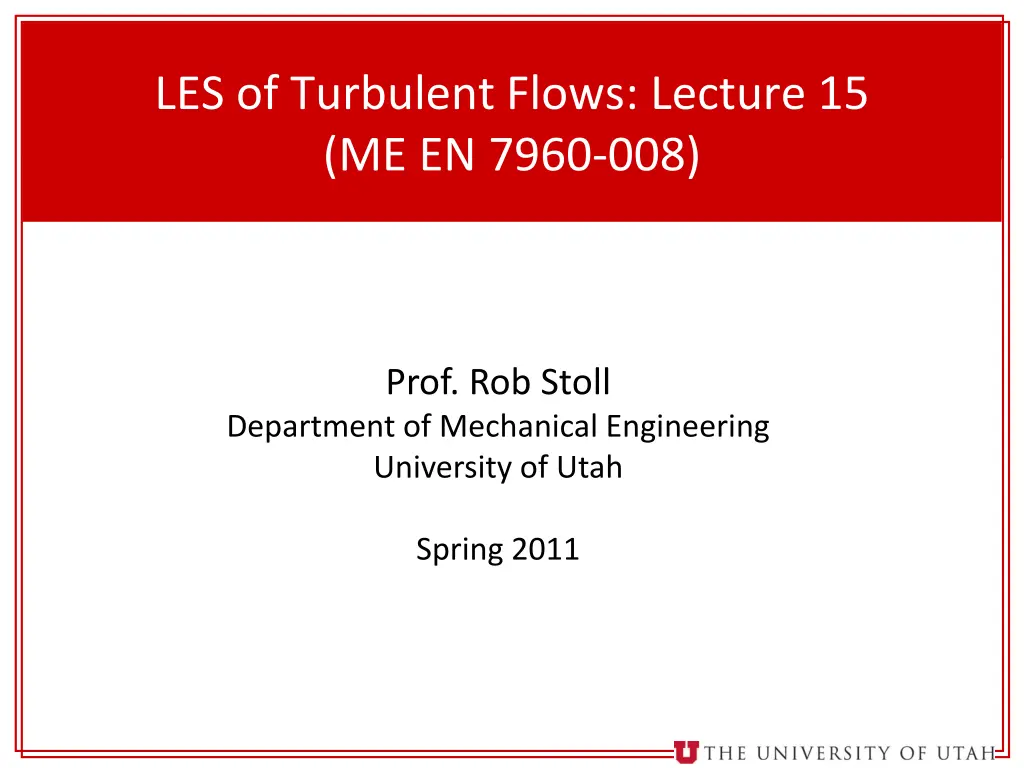 LES of Turbulent Flows: Lecture 15
(ME EN 7960-008)

Prof. Rob Stoll
Department of Mechanical Engineering
University of Utah

Spring 2011

U THE UNIVERSITY OF UTAH